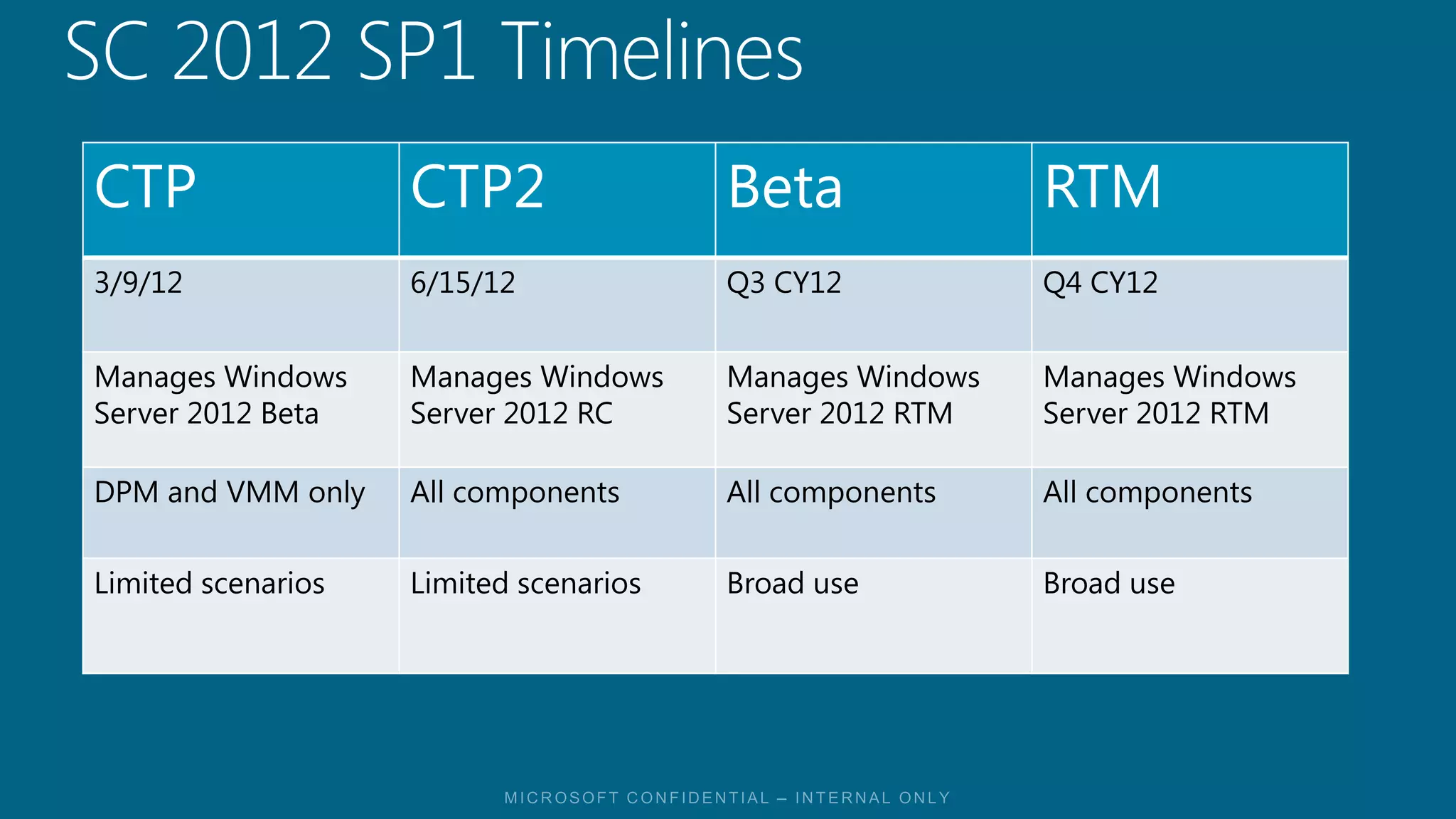 SC 2012 SP1 Timelines

| CTP | CTP2 | Beta | RTM |
|---|---|---|---|
| 3/9/12 | 6/15/12 | Q3 CY12 | Q4 CY12 |
| Manages Windows Server 2012 Beta | Manages Windows Server 2012 RC | Manages Windows Server 2012 RTM | Manages Windows Server 2012 RTM |
| DPM and VMM only | All components | All components | All components |
| Limited scenarios | Limited scenarios | Broad use | Broad use |

MICROSOFT CONFIDENTIAL – INTERNAL ONLY